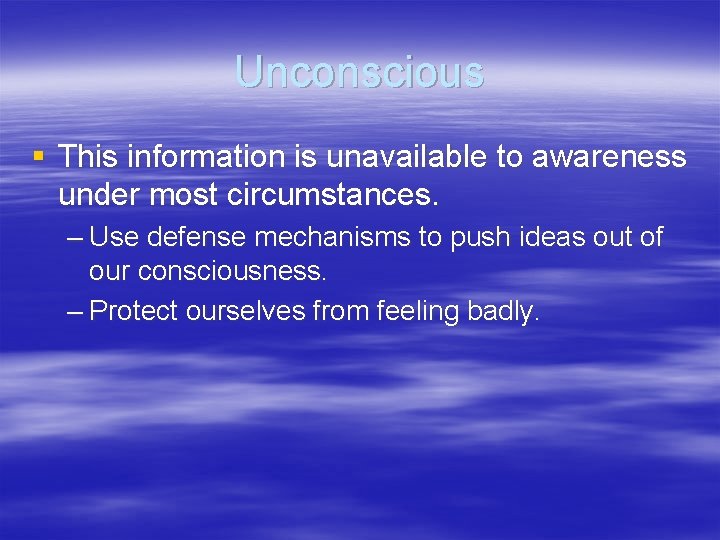 Unconscious

▪ This information is unavailable to awareness under most circumstances.

– Use defense mechanisms to push ideas out of our consciousness.

– Protect ourselves from feeling badly.